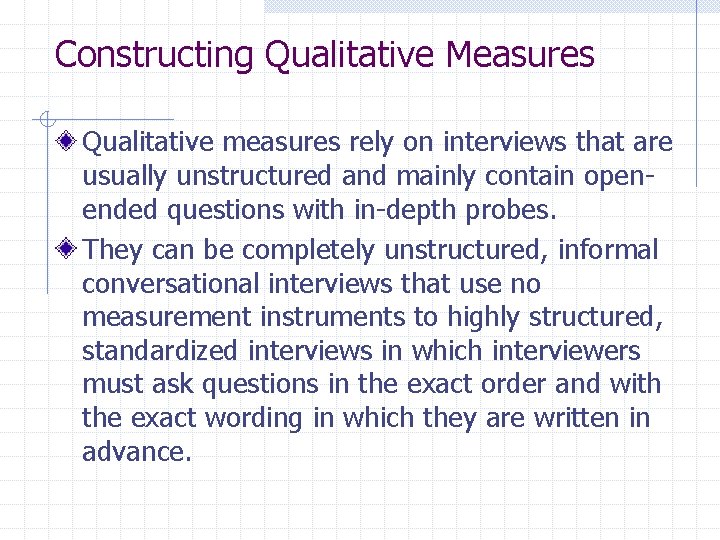 Constructing Qualitative Measures

Qualitative measures rely on interviews that are usually unstructured and mainly contain open-ended questions with in-depth probes.

They can be completely unstructured, informal conversational interviews that use no measurement instruments to highly structured, standardized interviews in which interviewers must ask questions in the exact order and with the exact wording in which they are written in advance.